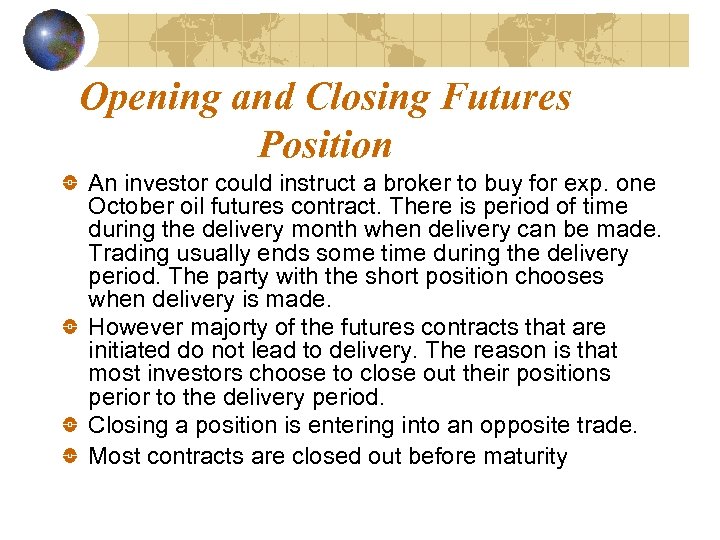 Opening and Closing Futures Position

An investor could instruct a broker to buy for exp. one October oil futures contract. There is period of time during the delivery month when delivery can be made. Trading usually ends some time during the delivery period. The party with the short position chooses when delivery is made.

However majorty of the futures contracts that are initiated do not lead to delivery. The reason is that most investors choose to close out their positions perior to the delivery period.

Closing a position is entering into an opposite trade.

Most contracts are closed out before maturity